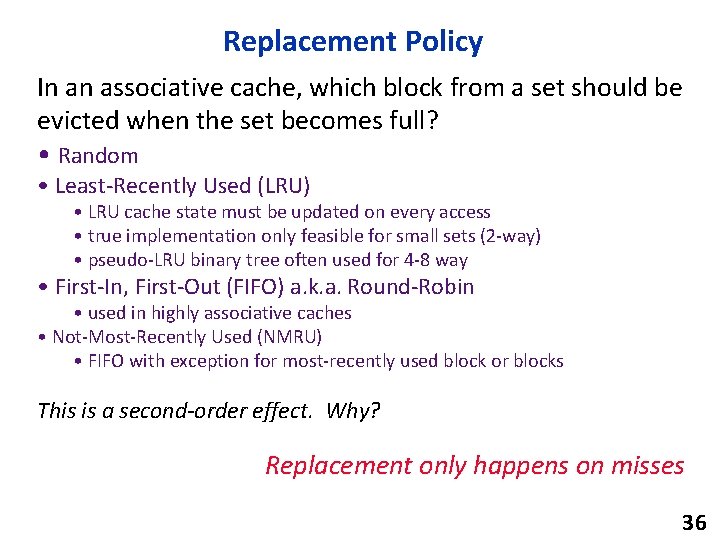 Replacement Policy

In an associative cache, which block from a set should be evicted when the set becomes full?

• Random
• Least-Recently Used (LRU)
  • LRU cache state must be updated on every access
  • true implementation only feasible for small sets (2-way)
  • pseudo-LRU binary tree often used for 4-8 way
• First-In, First-Out (FIFO) a.k.a. Round-Robin
  • used in highly associative caches
• Not-Most-Recently Used (NMRU)
  • FIFO with exception for most-recently used block or blocks

This is a second-order effect. Why?

Replacement only happens on misses

36